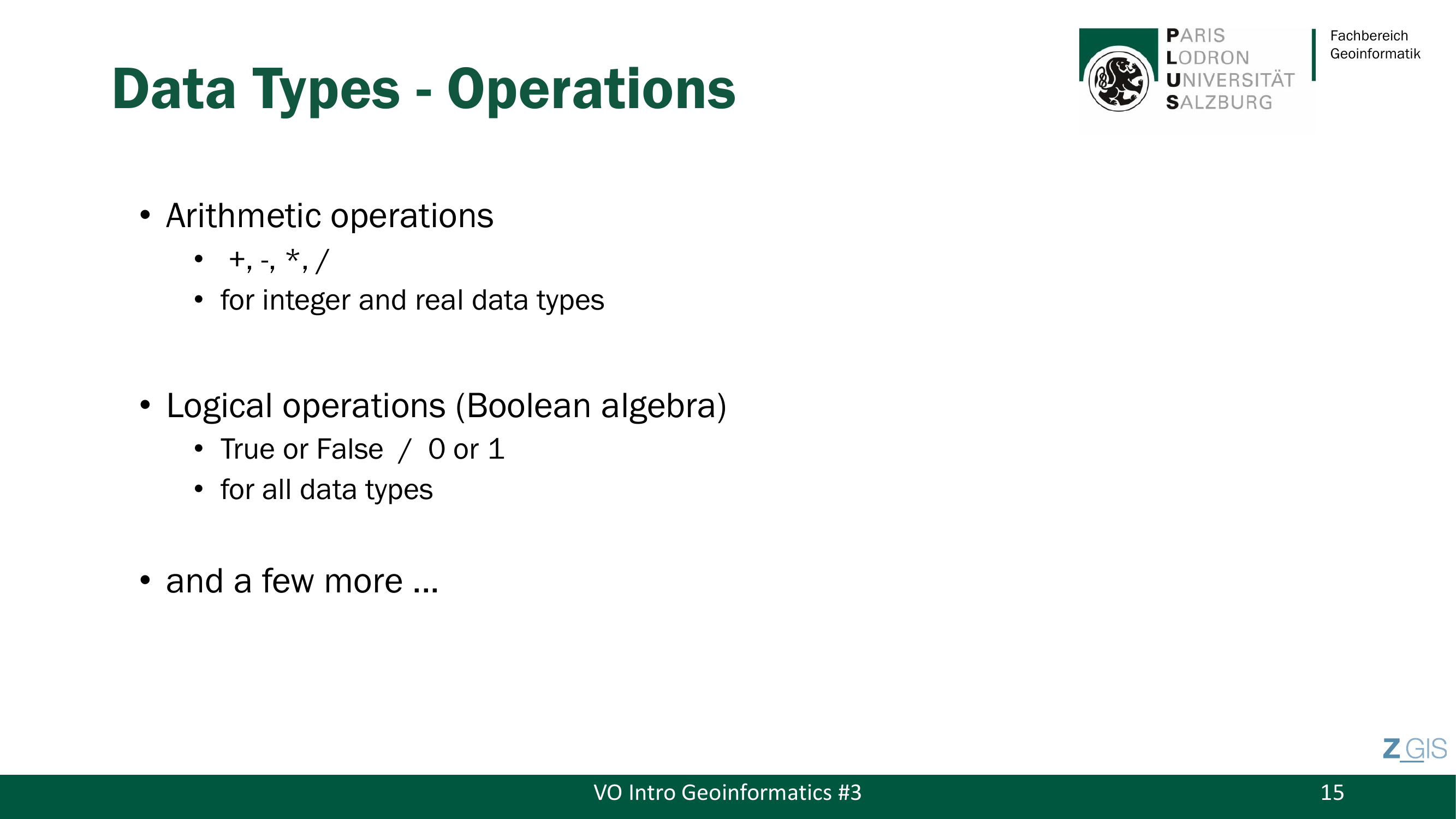 Data Types - Operations

PARIS
LODRON
UNIVERSITÄT
SALZBURG

Fachbereich
Geoinformatik

• Arithmetic operations
  • +, -, *, /
  • for integer and real data types

• Logical operations (Boolean algebra)
  • True or False / 0 or 1
  • for all data types

• and a few more ...

Z_GIS

VO Intro Geoinformatics #3

15